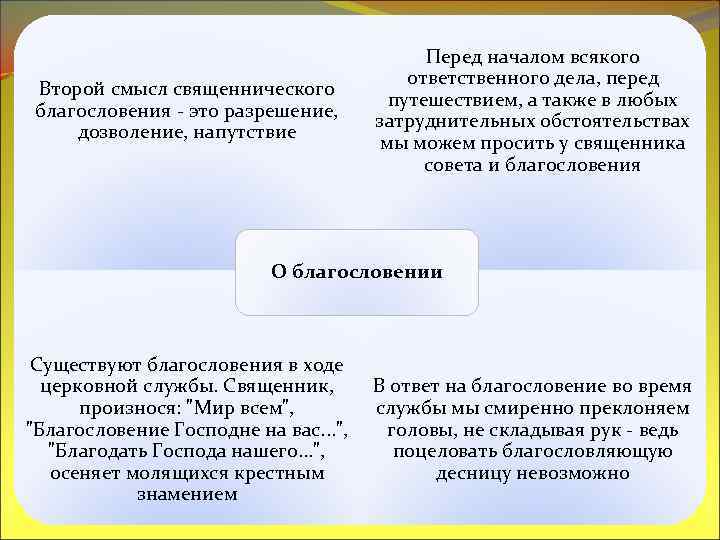 Второй смысл священнического благословения - это разрешение, дозволение, напутствие

Перед началом всякого ответственного дела, перед путешествием, а также в любых затруднительных обстоятельствах мы можем просить у священника совета и благословения

О благословении

Существуют благословения в ходе церковной службы. Священник, произнося: "Мир всем", "Благословение Господне на вас...", "Благодать Господа нашего...", осеняет молящихся крестным знамением

В ответ на благословение во время службы мы смиренно преклоняем головы, не складывая рук - ведь поцеловать благословляющую десницу невозможно